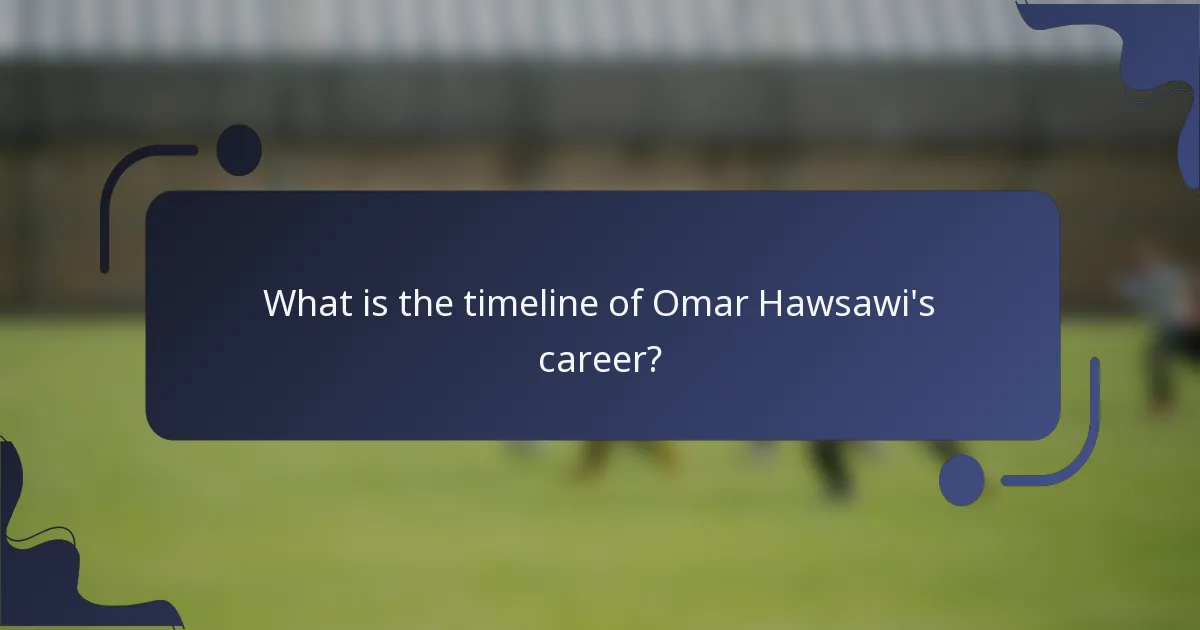 What is the timeline of Omar Hawsawi's career?